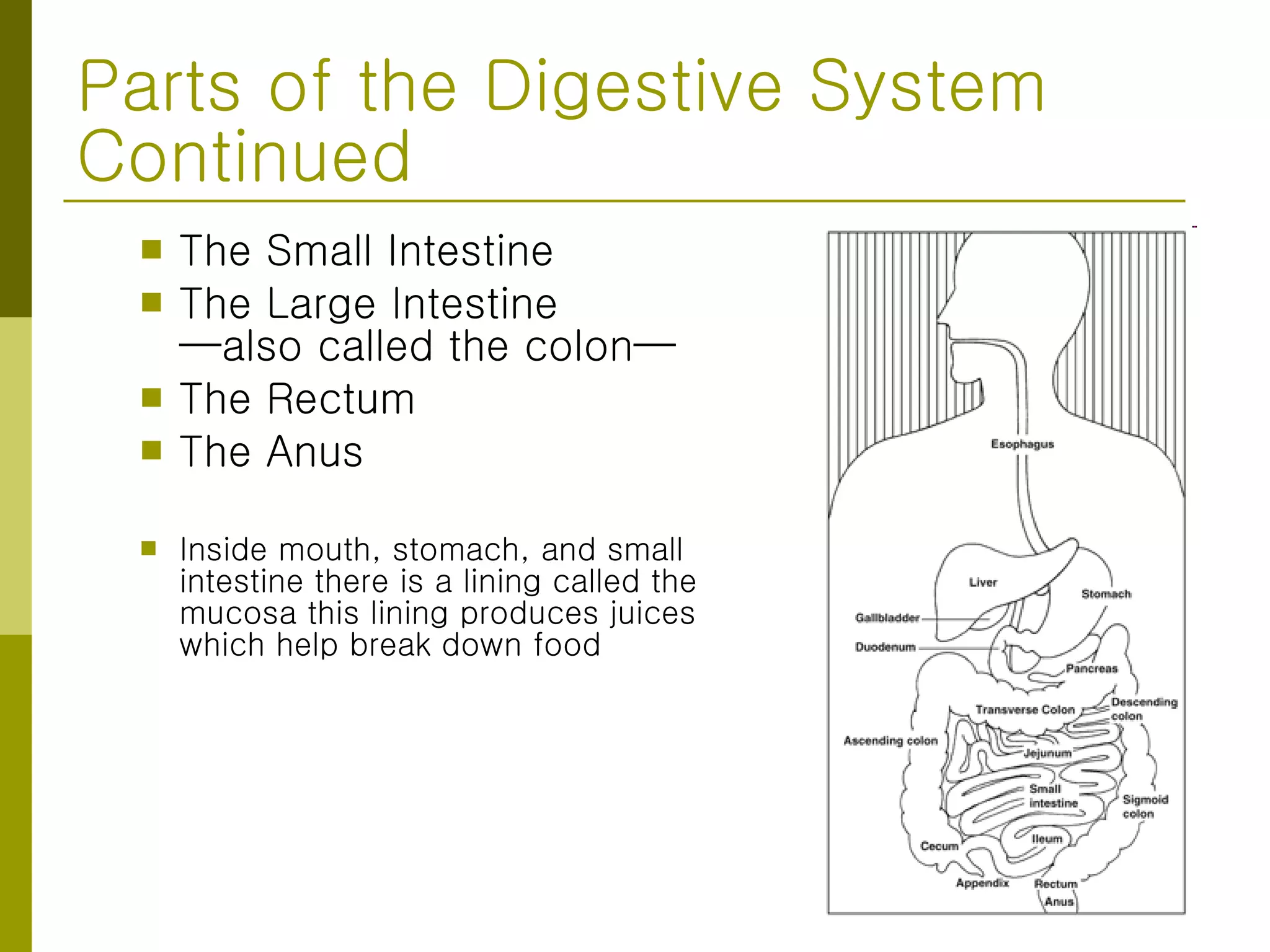 Parts of the Digestive System Continued

The Small Intestine

The Large Intestine
—also called the colon—

The Rectum

The Anus

Inside mouth, stomach, and small intestine there is a lining called the mucosa this lining produces juices which help break down food

Esophagus
Liver
Stomach
Gallbladder
Duodenum
Pancreas
Transverse Colon
Descending colon
Ascending colon
Jejunum
Small intestine
Sigmoid colon
Ileum
Cecum
Appendix
Rectum
Anus